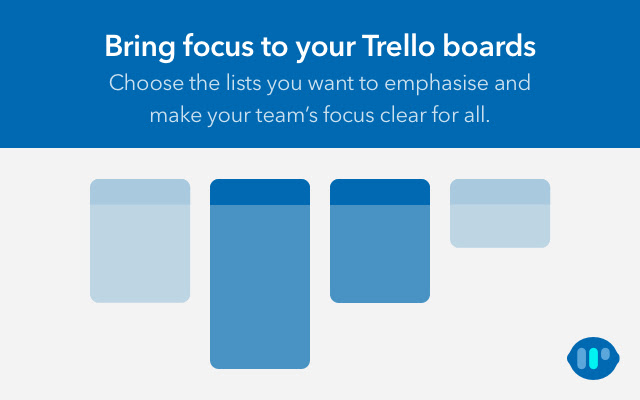 Bring focus to your Trello boards

Choose the lists you want to emphasise and make your team's focus clear for all.